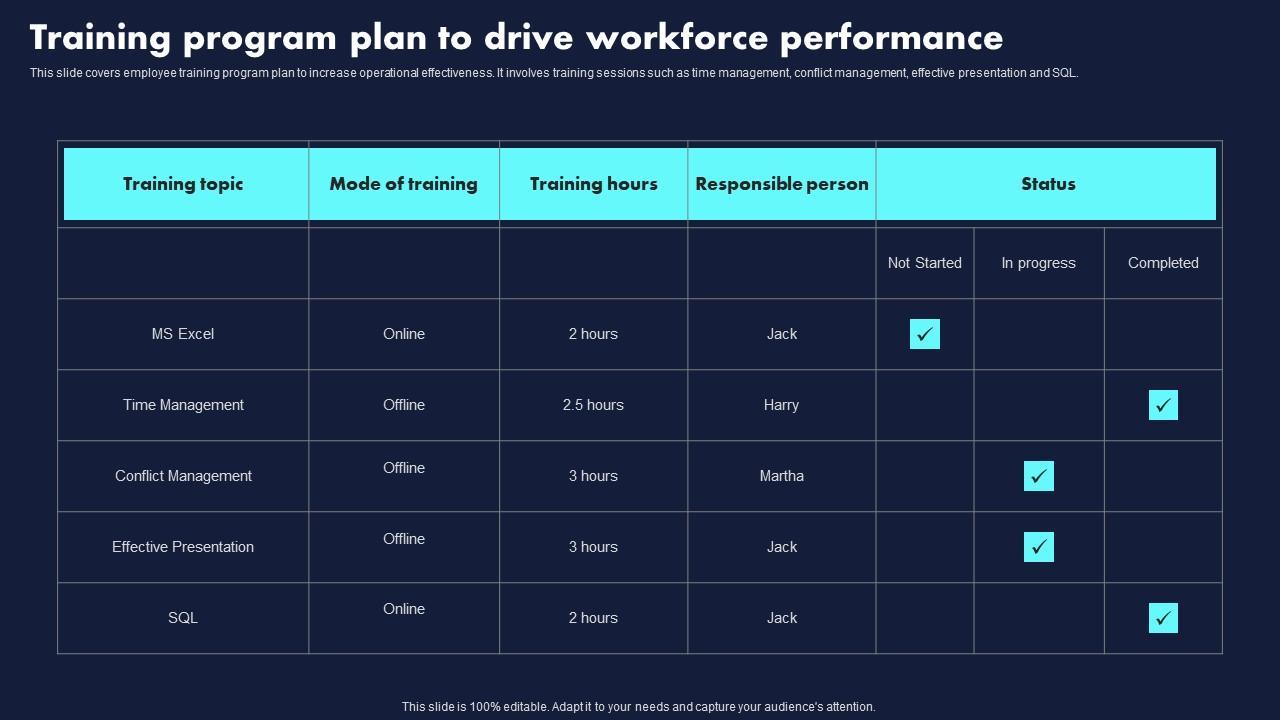 Training program plan to drive workforce performance

This slide covers employee training program plan to increase operational effectiveness. It involves training sessions such as time management, conflict management, effective presentation and SQL.

| Training topic | Mode of training | Training hours | Responsible person | Status | | |
|---|---|---|---|---|---|---|
| | | | | Not Started | In progress | Completed |
| MS Excel | Online | 2 hours | Jack | ✓ | | |
| Time Management | Offline | 2.5 hours | Harry | | | ✓ |
| Conflict Management | Offline | 3 hours | Martha | | ✓ | |
| Effective Presentation | Offline | 3 hours | Jack | | ✓ | |
| SQL | Online | 2 hours | Jack | | | ✓ |

This slide is 100% editable. Adapt it to your needs and capture your audience's attention.